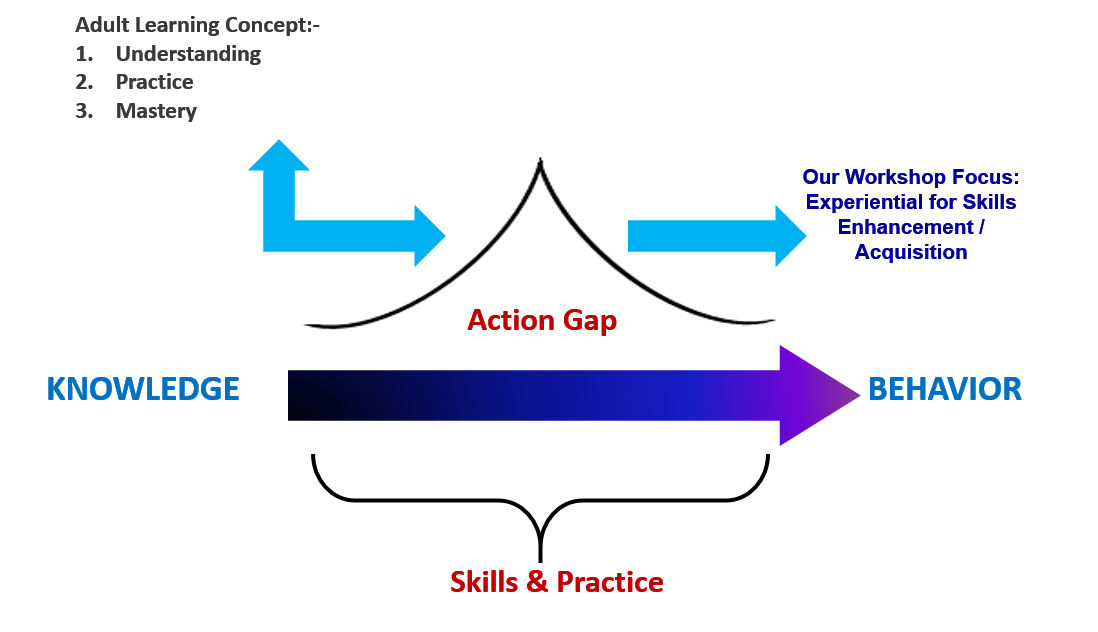 Adult Learning Concept:-
1. Understanding
2. Practice
3. Mastery

Our Workshop Focus: Experiential for Skills Enhancement / Acquisition

Action Gap

KNOWLEDGE

BEHAVIOR

Skills & Practice